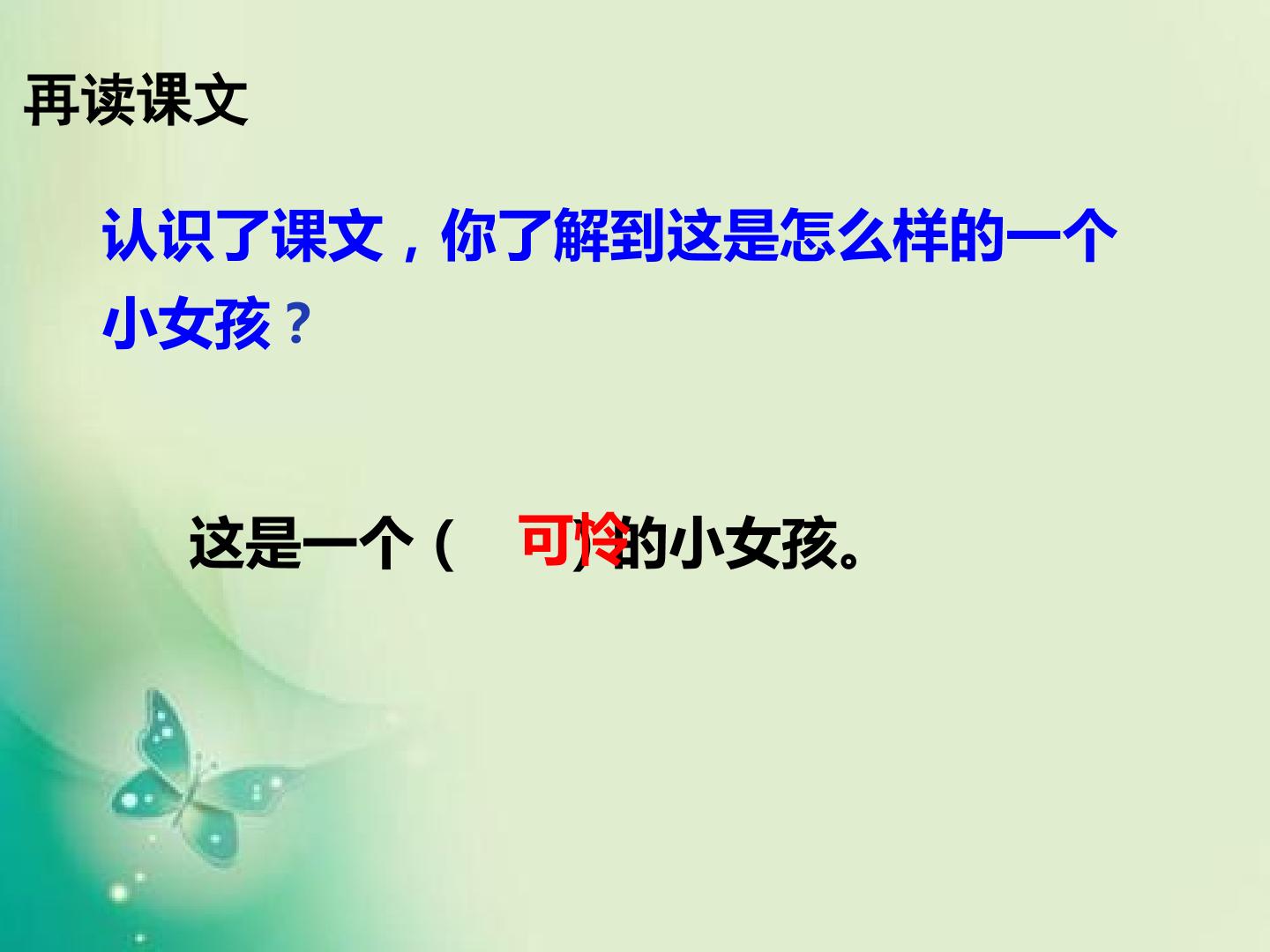 再读课文

认识了课文，你了解到这是怎么样的一个小女孩？

这是一个（可怜）的小女孩。